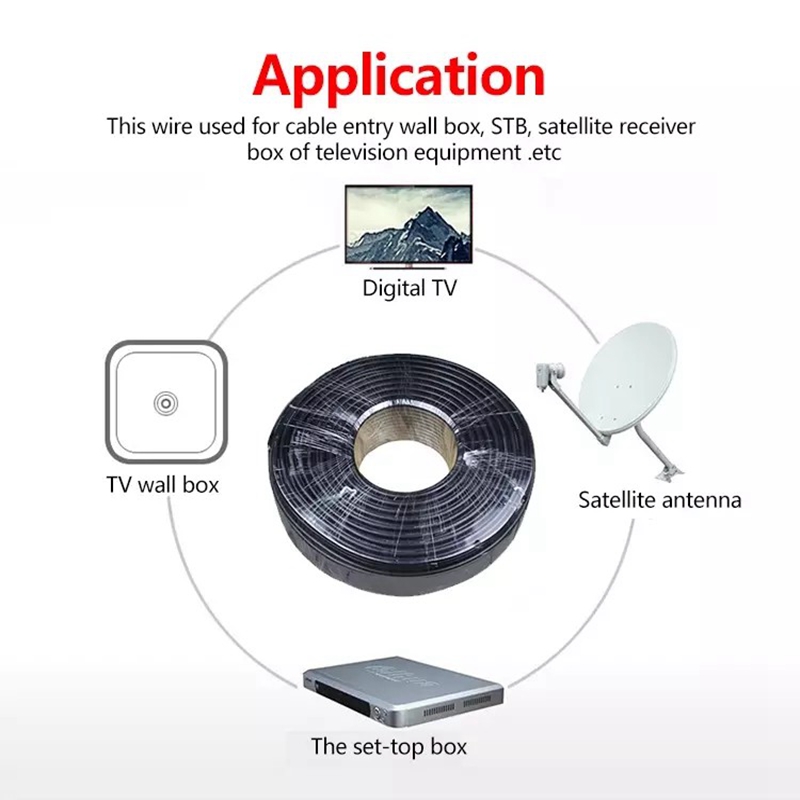 Application

This wire used for cable entry wall box, STB, satellite receiver box of television equipment .etc

Digital TV

TV wall box

Satellite antenna

The set-top box